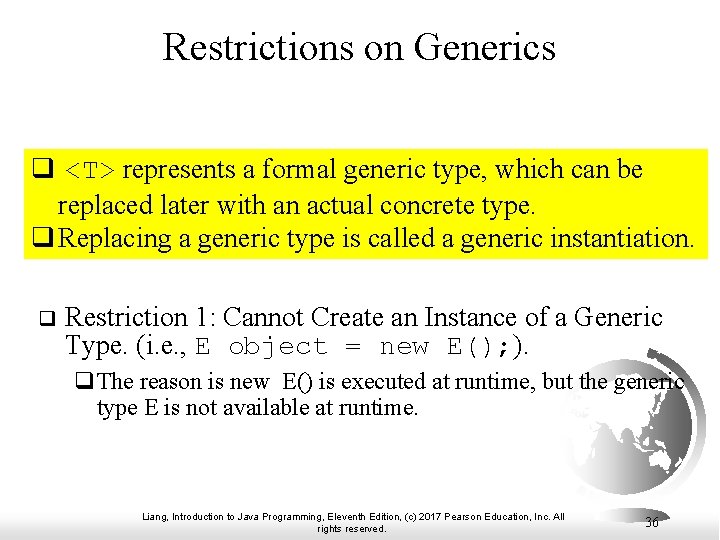 Restrictions on Generics

❑ <T> represents a formal generic type, which can be replaced later with an actual concrete type.
❑ Replacing a generic type is called a generic instantiation.

❑ Restriction 1: Cannot Create an Instance of a Generic Type. (i.e., E object = new E();).

❑ The reason is new E() is executed at runtime, but the generic type E is not available at runtime.

Liang, Introduction to Java Programming, Eleventh Edition, (c) 2017 Pearson Education, Inc. All rights reserved.

36